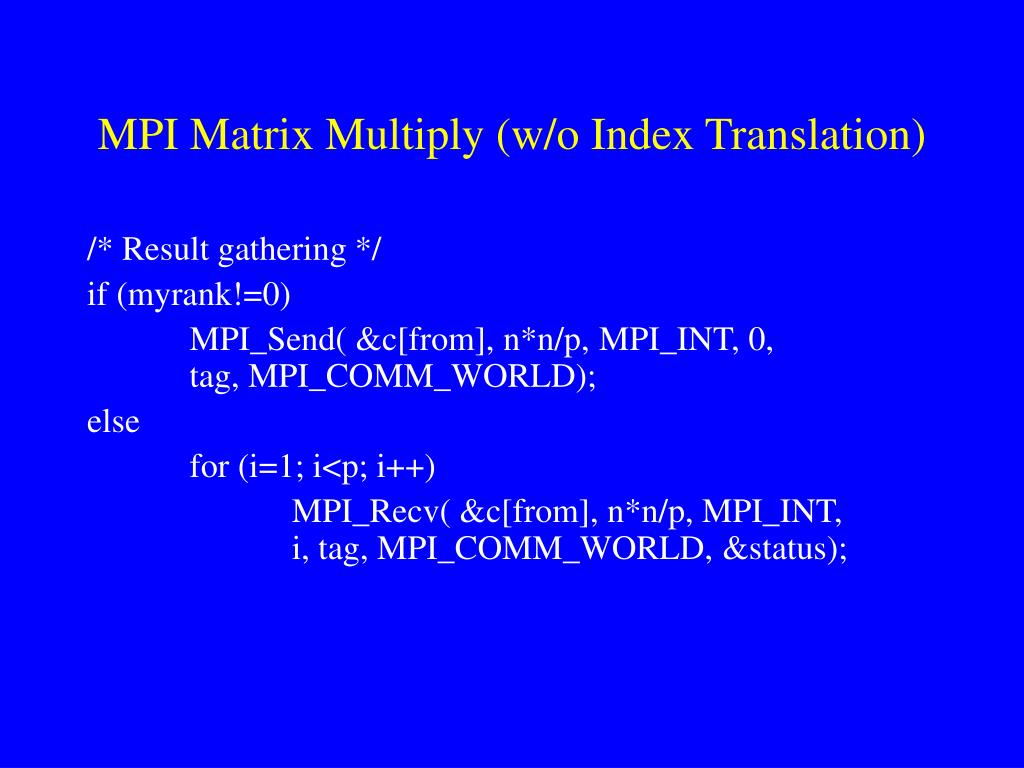 MPI Matrix Multiply (w/o Index Translation)

/* Result gathering */
if (myrank!=0)
MPI_Send( &c[from], n*n/p, MPI_INT, 0, tag, MPI_COMM_WORLD);
else
for (i=1; i<p; i++)
MPI_Recv( &c[from], n*n/p, MPI_INT, i, tag, MPI_COMM_WORLD, &status);